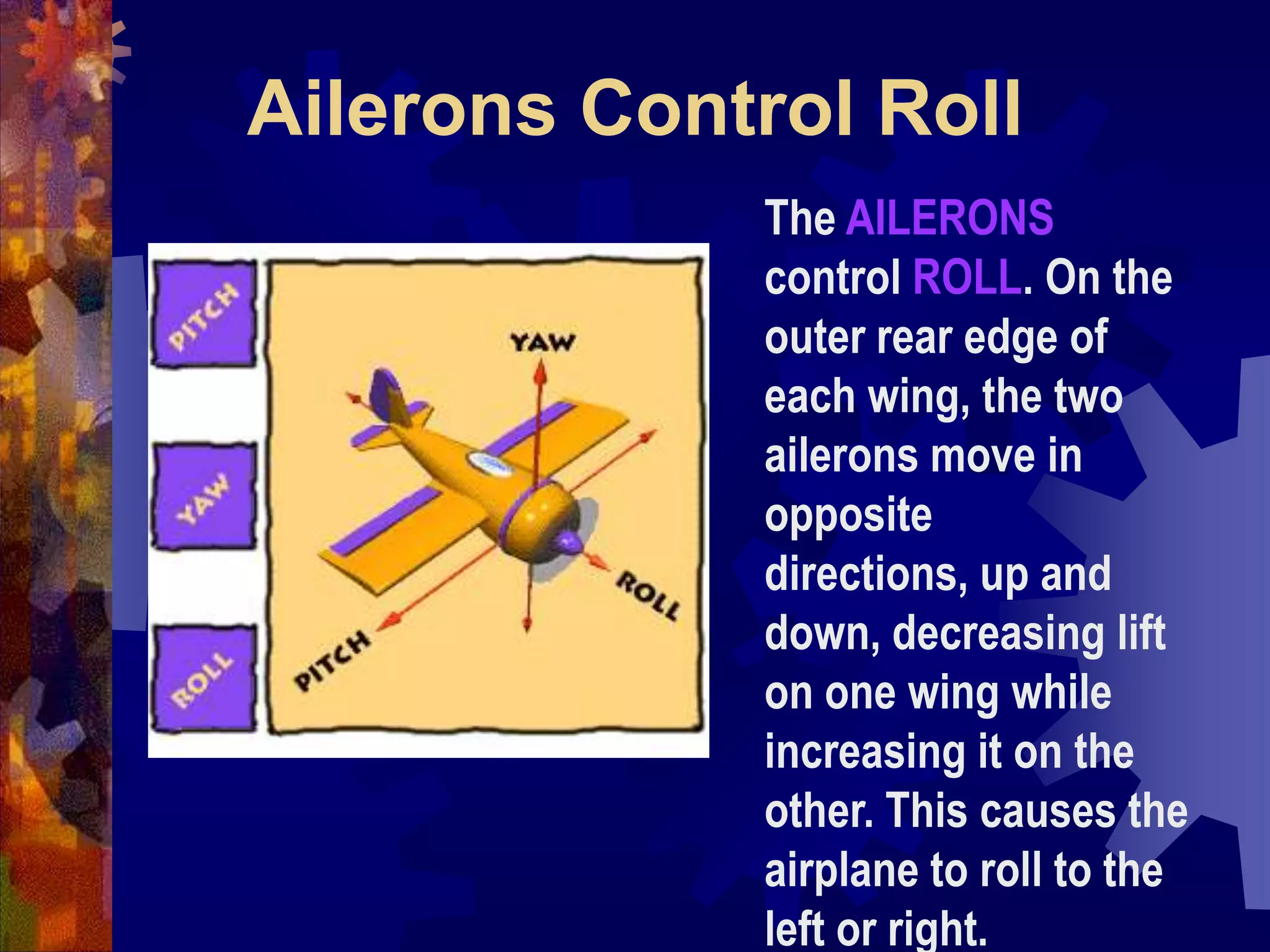 Ailerons Control Roll

PITCH

YAW

ROLL

YAW

ROLL

PITCH

The AILERONS control ROLL. On the outer rear edge of each wing, the two ailerons move in opposite directions, up and down, decreasing lift on one wing while increasing it on the other. This causes the airplane to roll to the left or right.